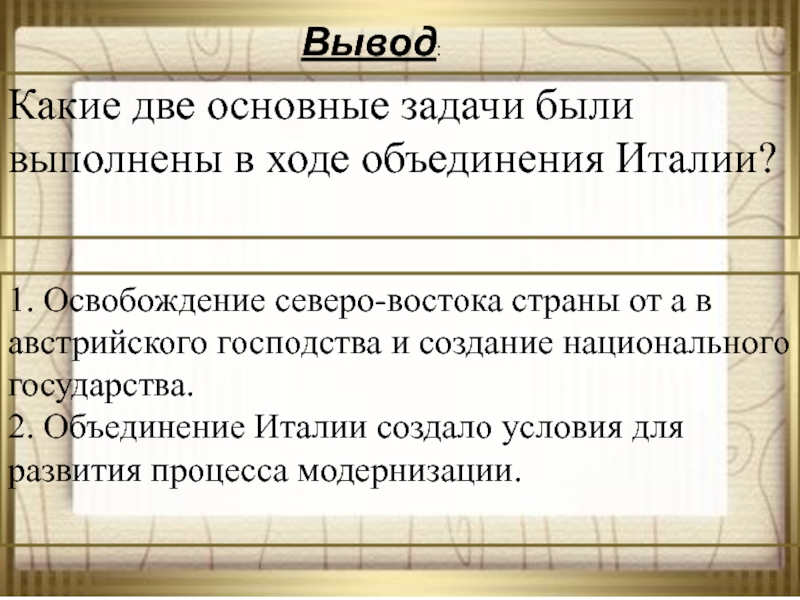 Вывод:

Какие две основные задачи были выполнены в ходе объединения Италии?

1. Освобождение северо-востока страны от а в австрийского господства и создание национального государства.
2. Объединение Италии создало условия для развития процесса модернизации.